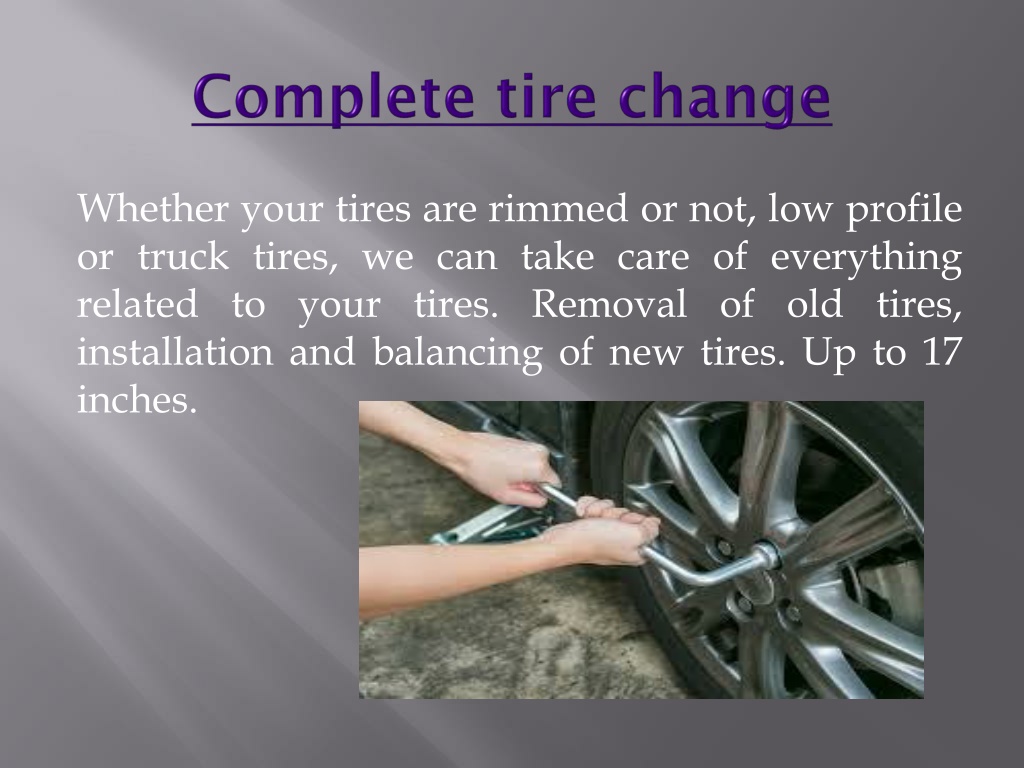 Complete tire change

Whether your tires are rimmed or not, low profile or truck tires, we can take care of everything related to your tires. Removal of old tires, installation and balancing of new tires. Up to 17 inches.